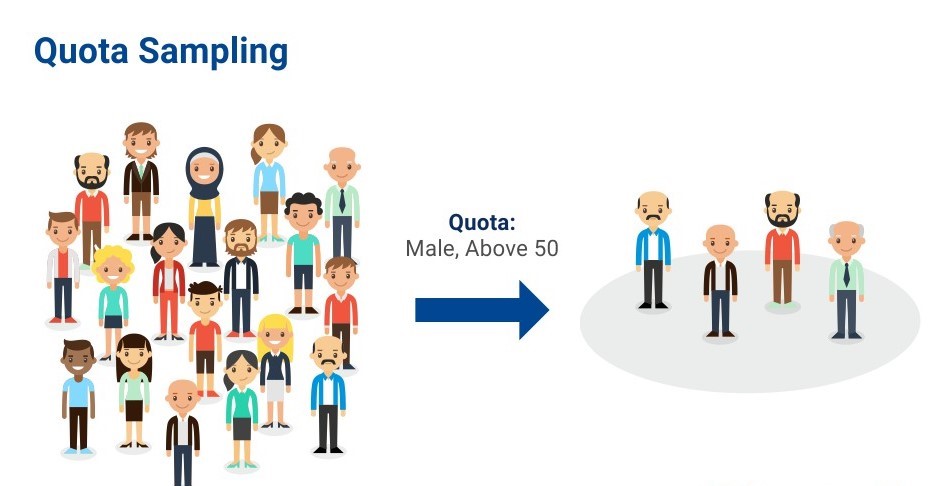 Quota Sampling

Quota:
Male, Above 50